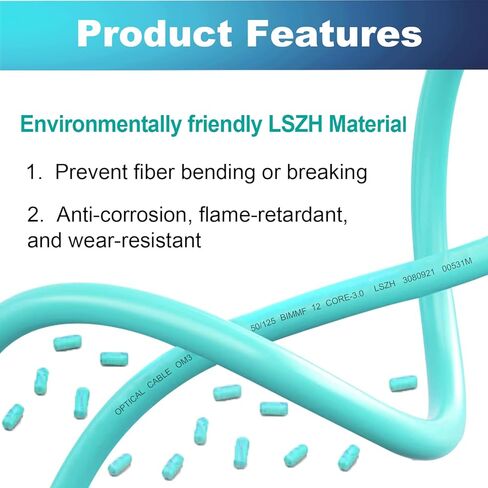 Product Features

Environmentally friendly LSZH Material

1. Prevent fiber bending or breaking

2. Anti-corrosion, flame-retardant, and wear-resistant

OPTICAL CABLE OM3 50/125 BIMMF 12 CORE-3.0 LSZH 3080921 00531M